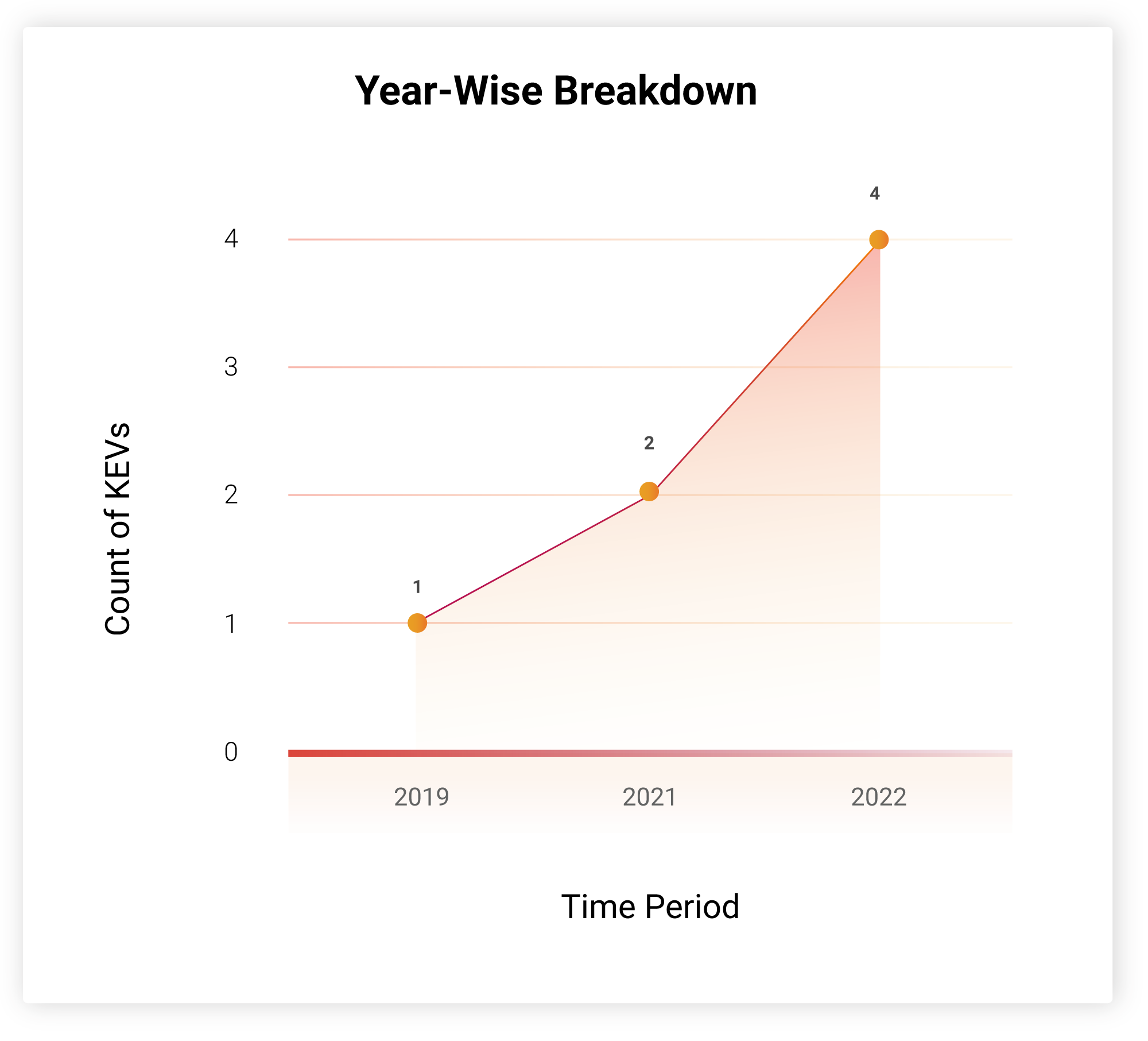 Year-Wise Breakdown

Count of KEVs

4
3
2
1
0

4
2
1

2019
2021
2022

Time Period